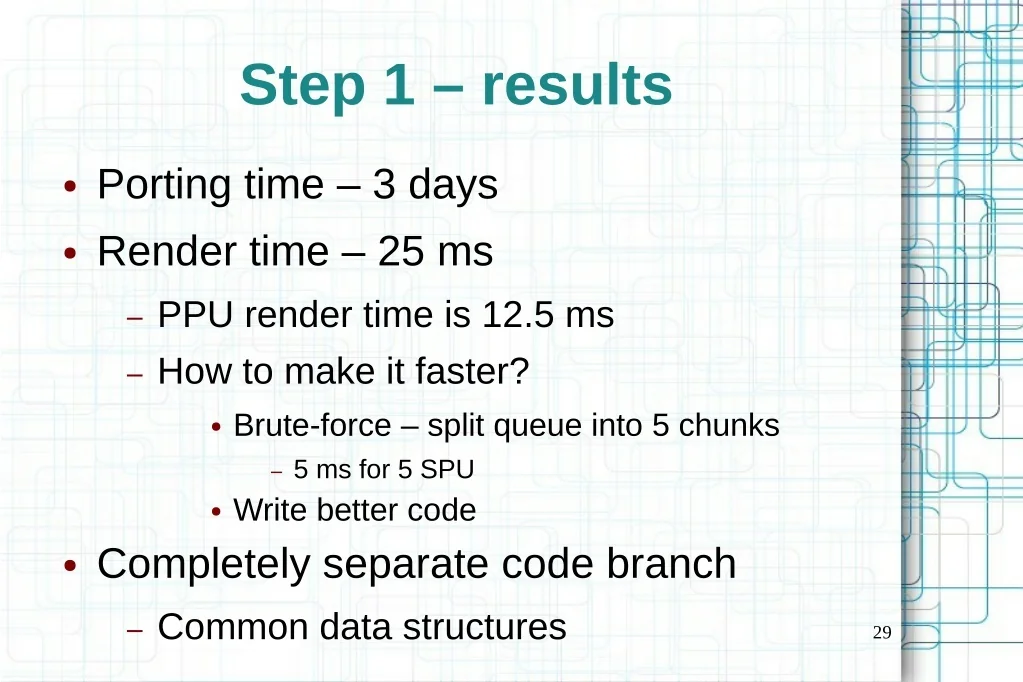 Step 1 – results

• Porting time – 3 days
• Render time – 25 ms
– PPU render time is 12.5 ms
– How to make it faster?
• Brute-force – split queue into 5 chunks
– 5 ms for 5 SPU
• Write better code
• Completely separate code branch
– Common data structures

29